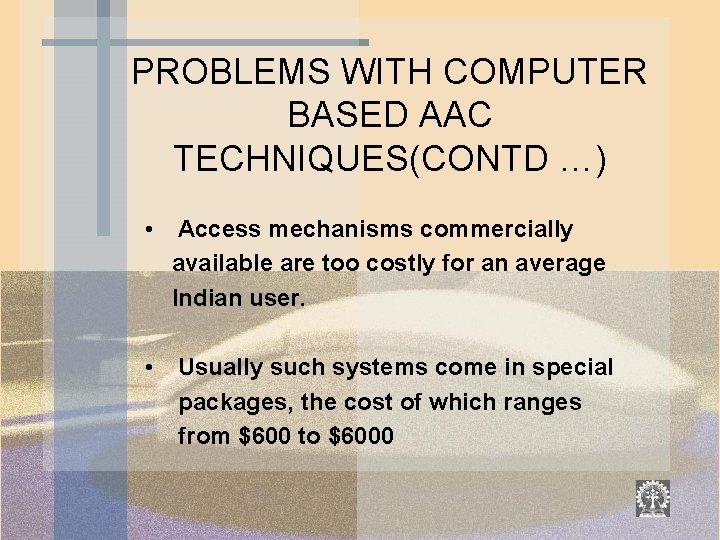 PROBLEMS WITH COMPUTER BASED AAC TECHNIQUES(CONTD …)

• Access mechanisms commercially available are too costly for an average Indian user.

• Usually such systems come in special packages, the cost of which ranges from \$600 to \$6000